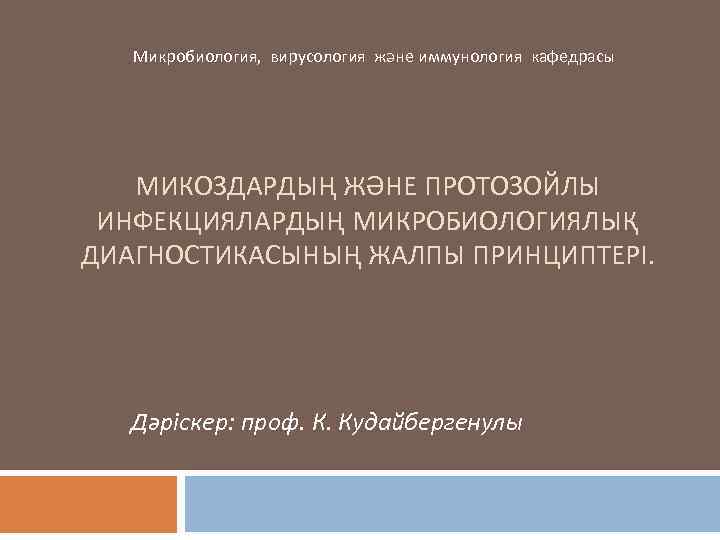 Микробиология, вирусология және иммунология кафедрасы

МИКОЗДАРДЫҢ ЖӘНЕ ПРОТОЗОЙЛЫ ИНФЕКЦИЯЛАРДЫҢ МИКРОБИОЛОГИЯЛЫҚ ДИАГНОСТИКАСЫНЫҢ ЖАЛПЫ ПРИНЦИПТЕРІ.

Дәріскер: проф. К. Кудайбергенулы